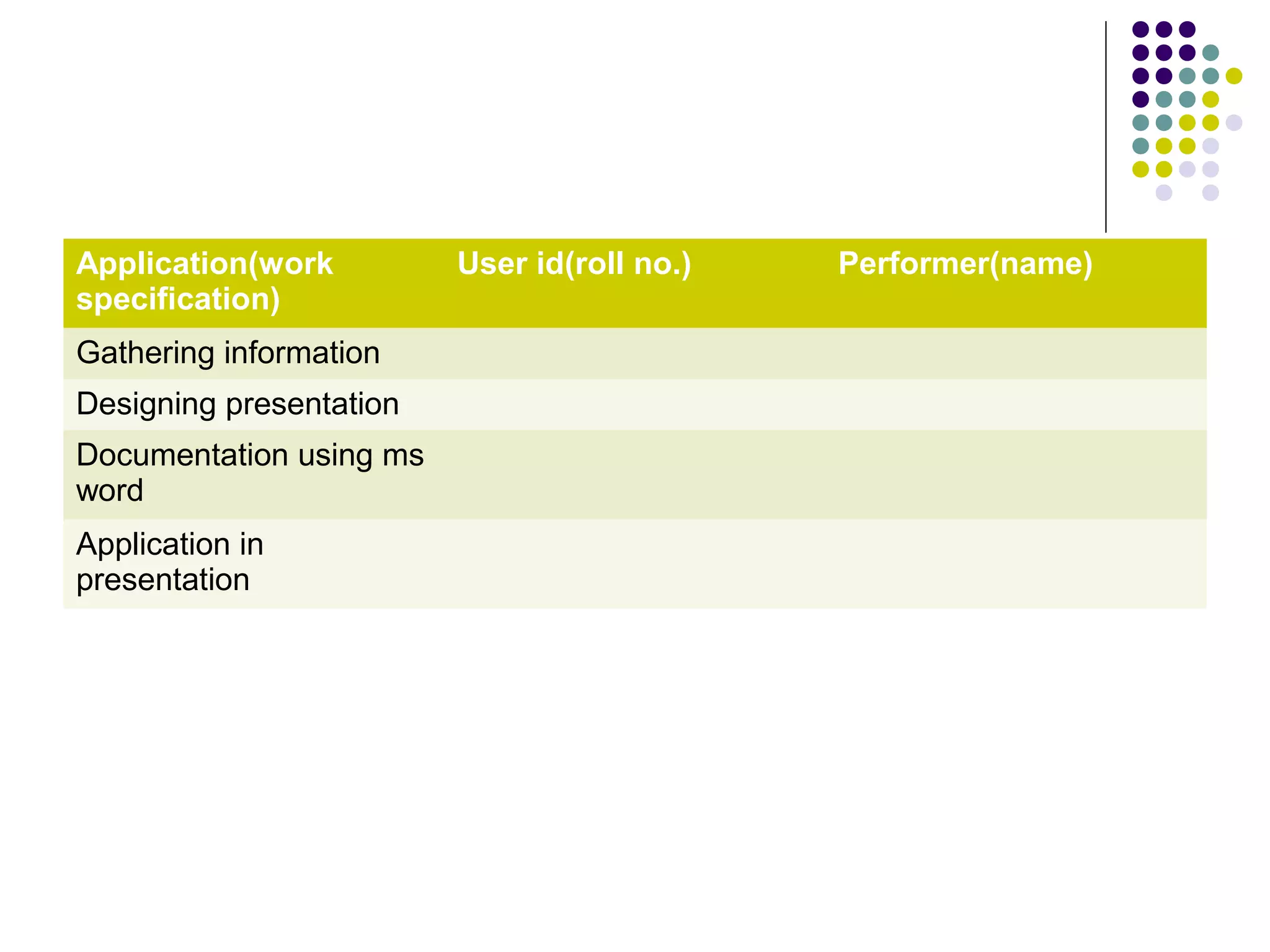 | Application(work specification) | User id(roll no.) | Performer(name) |
|---|---|---|
| Gathering information | | |
| Designing presentation | | |
| Documentation using ms word | | |
| Application in presentation | | |